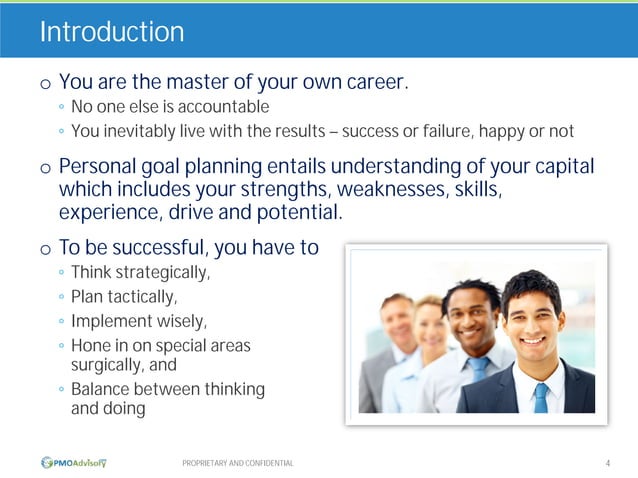 Introduction

o You are the master of your own career.
◦ No one else is accountable
◦ You inevitably live with the results – success or failure, happy or not

o Personal goal planning entails understanding of your capital which includes your strengths, weaknesses, skills, experience, drive and potential.

o To be successful, you have to
◦ Think strategically,
◦ Plan tactically,
◦ Implement wisely,
◦ Hone in on special areas surgically, and
◦ Balance between thinking and doing

PMOAdvisory

PROPRIETARY AND CONFIDENTIAL

4